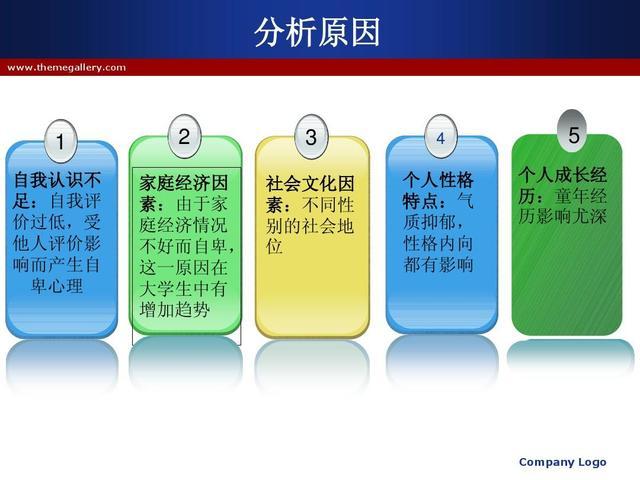 分析原因

www.themegallery.com

1
自我认识不足：自我评价过低，受他人评价影响而产生自卑心理

2
家庭经济因素：由于家庭经济情况不好而自卑，这一原因在大学生中有增加趋势

3
社会文化因素：不同性别的社会地位

4
个人性格特点：气质抑郁，性格内向都有影响

5
个人成长经历：童年经历影响尤深

Company Logo